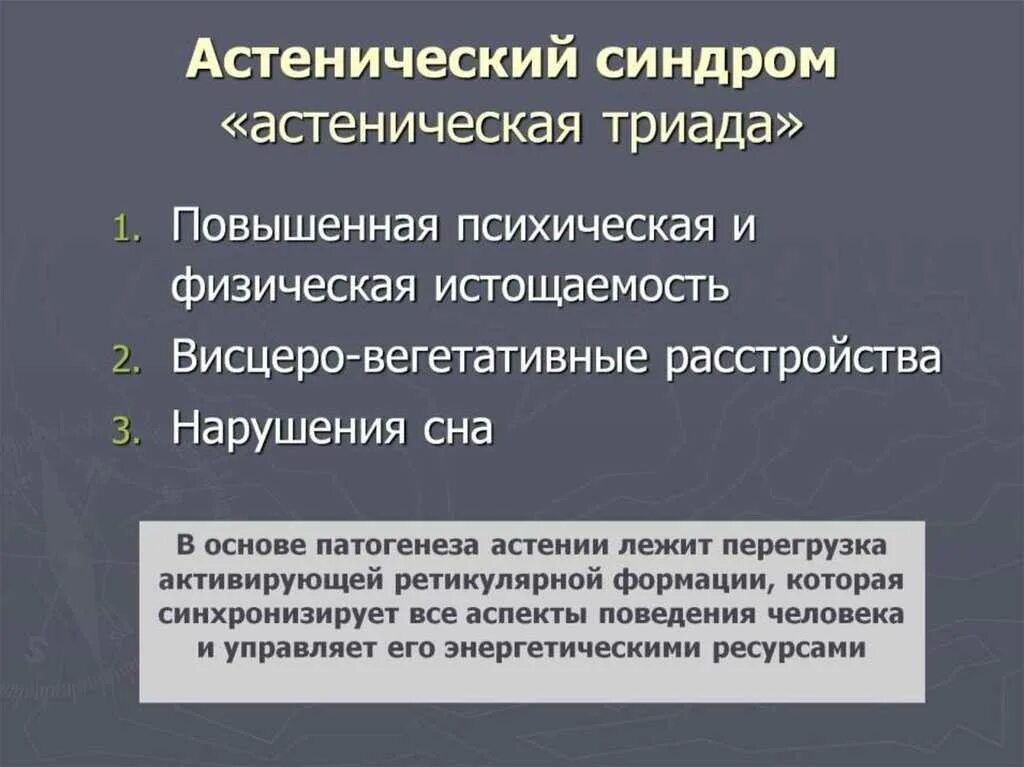 Астенический синдром
«астеническая триада»

1. Повышенная психическая и физическая истощаемость
2. Висцеро-вегетативные расстройства
3. Нарушения сна

В основе патогенеза астении лежит перегрузка активирующей ретикулярной формации, которая синхронизирует все аспекты поведения человека и управляет его энергетическими ресурсами